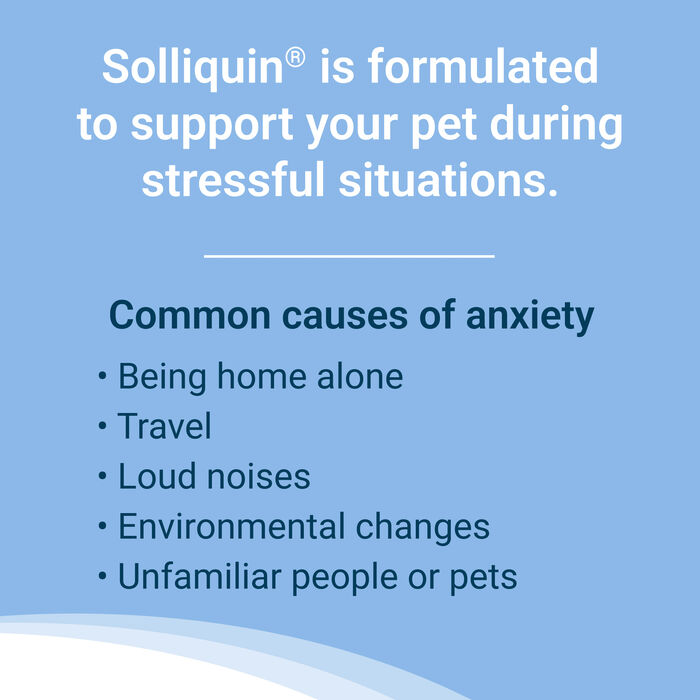 Solliquin® is formulated to support your pet during stressful situations.

Common causes of anxiety

• Being home alone
• Travel
• Loud noises
• Environmental changes
• Unfamiliar people or pets